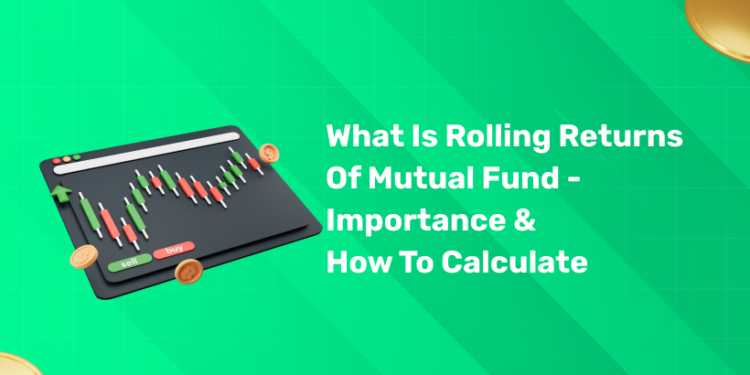 sell
buy

What Is Rolling Returns Of Mutual Fund - Importance & How To Calculate